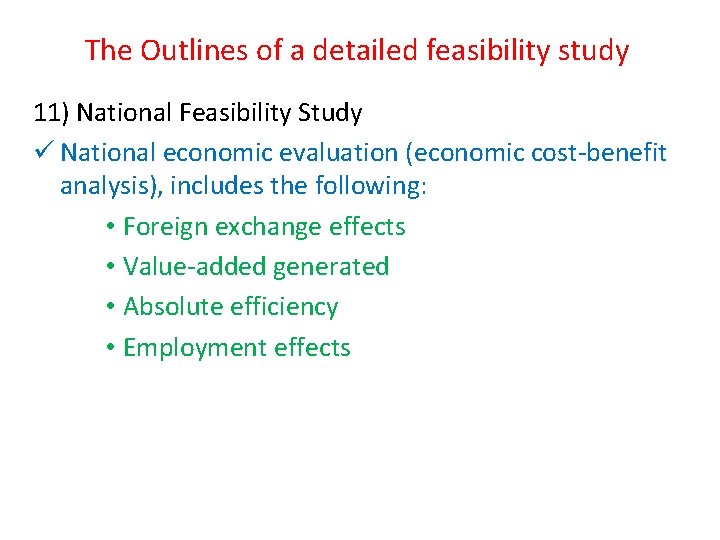 The Outlines of a detailed feasibility study

11) National Feasibility Study

✓ National economic evaluation (economic cost-benefit analysis), includes the following:

• Foreign exchange effects
• Value-added generated
• Absolute efficiency
• Employment effects